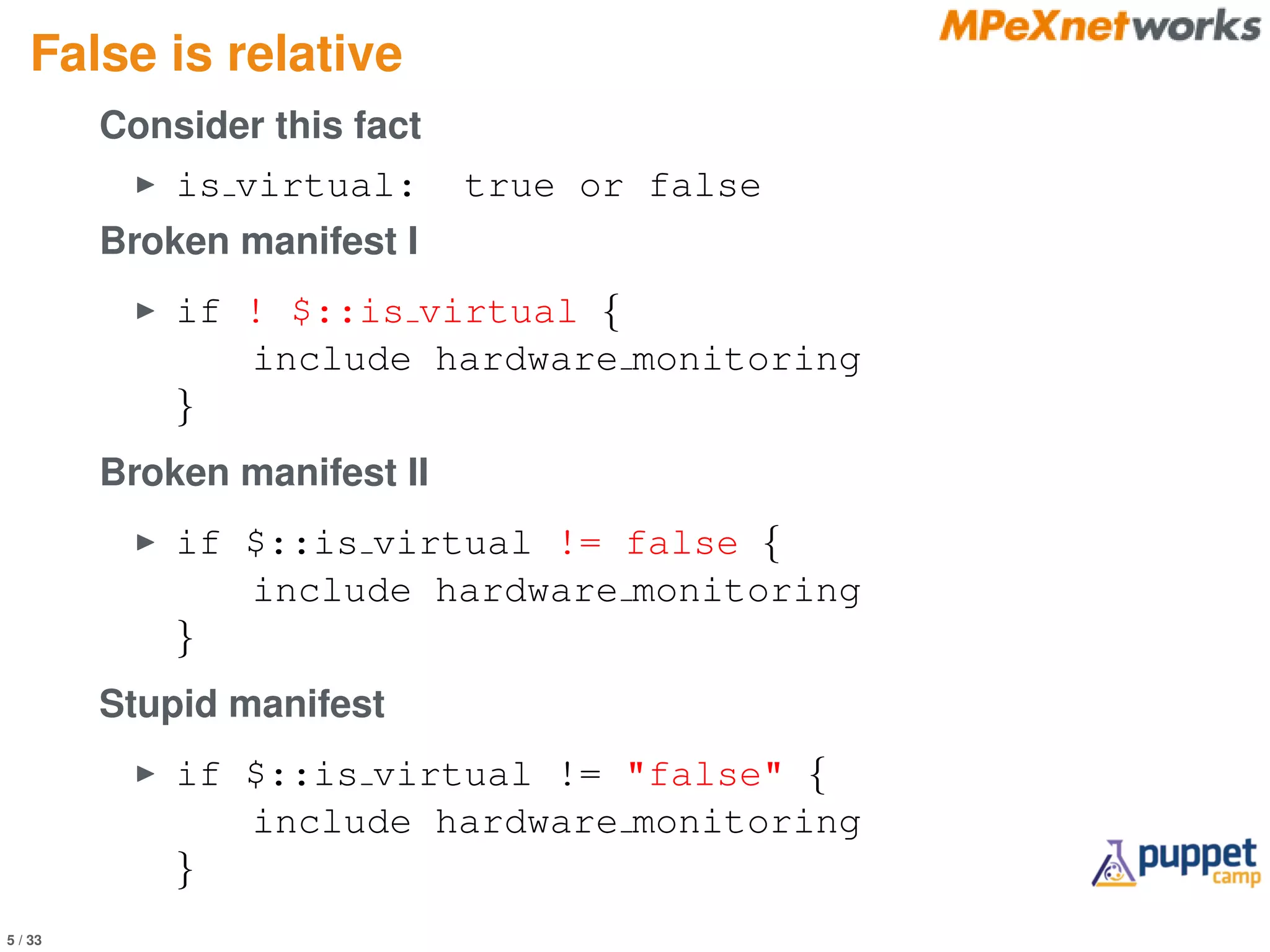 False is relative

MPeXnetworks

Consider this fact

▶ is_virtual: true or false

Broken manifest I

▶ if ! $::is_virtual {
include hardware_monitoring
}

Broken manifest II

▶ if $::is_virtual != false {
include hardware_monitoring
}

Stupid manifest

▶ if $::is_virtual != "false" {
include hardware_monitoring
}

puppet camp

5 / 33